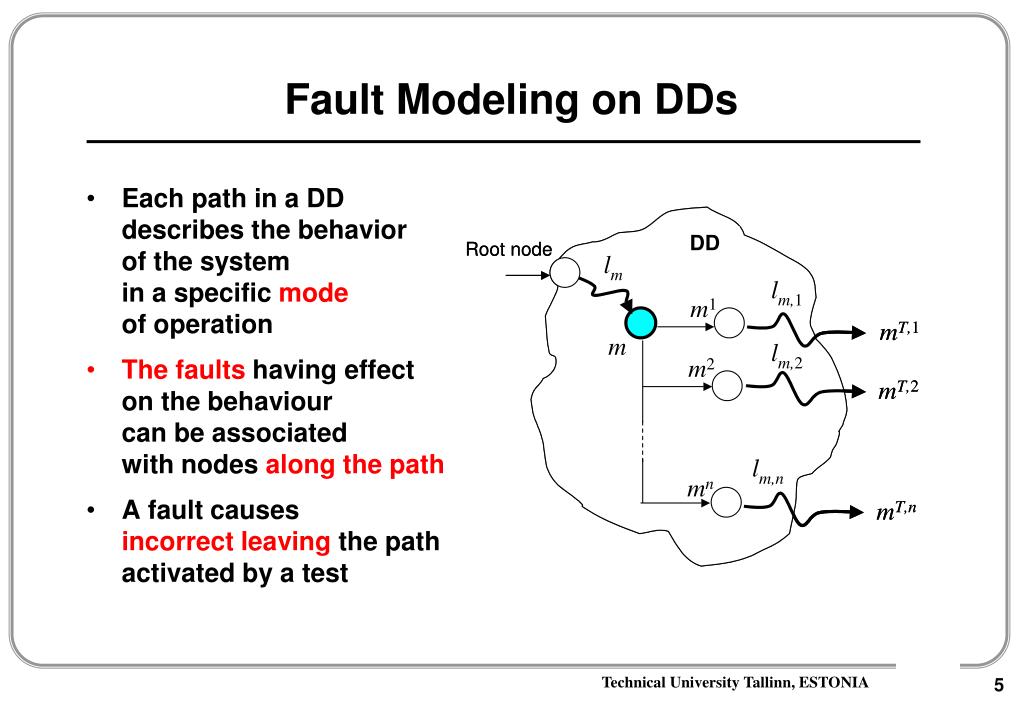 Fault Modeling on DDs

• Each path in a DD describes the behavior of the system in a specific mode of operation

• The faults having effect on the behaviour can be associated with nodes along the path

• A fault causes incorrect leaving the path activated by a test

Root node

DD

$l_m$

$m$

$m^1$

$l_{m,1}$

$m^{T,1}$

$m^2$

$l_{m,2}$

$m^{T,2}$

$m^n$

$l_{m,n}$

$m^{T,n}$

Technical University Tallinn, ESTONIA

5